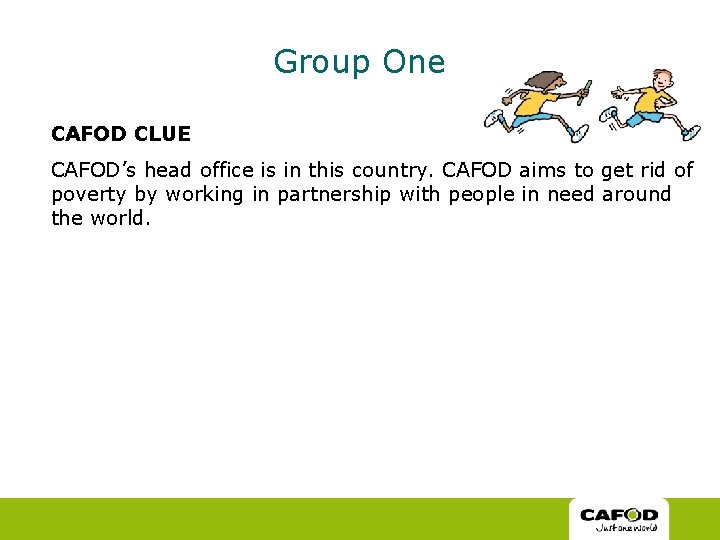 Group One

CAFOD CLUE

CAFOD's head office is in this country. CAFOD aims to get rid of poverty by working in partnership with people in need around the world.

CAFOD
Just one world